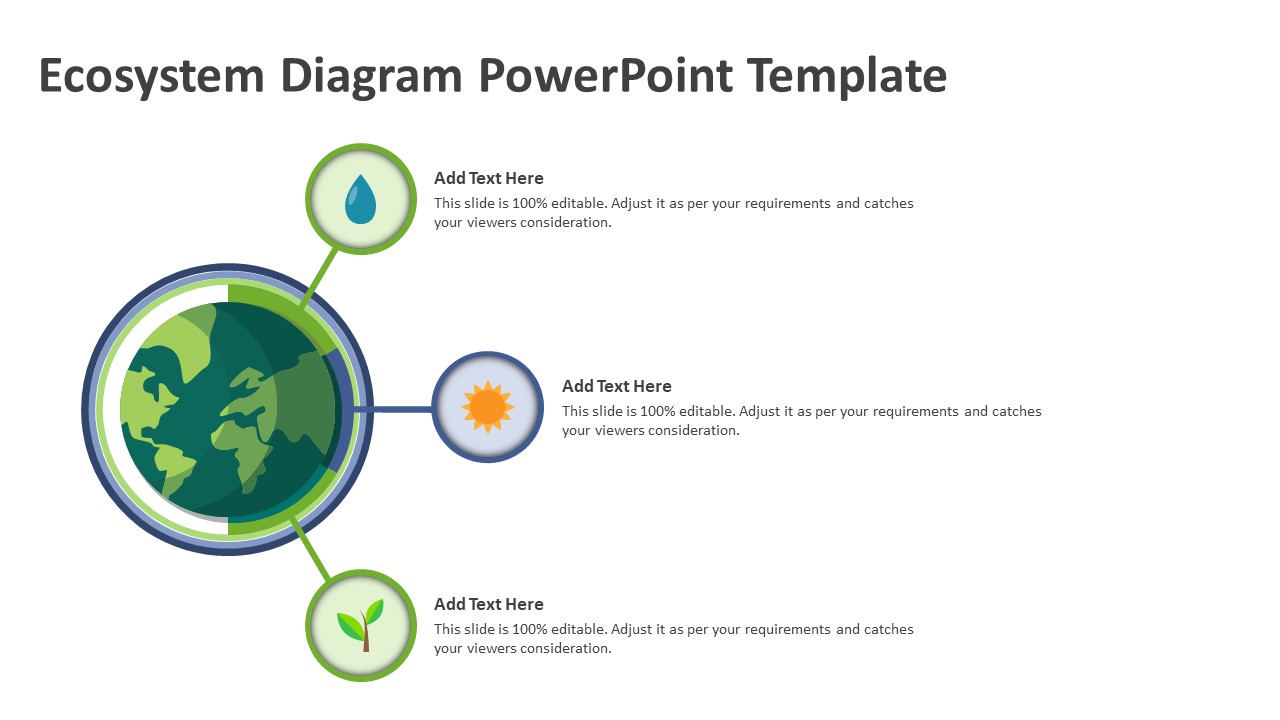 Ecosystem Diagram PowerPoint Template

Add Text Here
This slide is 100% editable. Adjust it as per your requirements and catches your viewers consideration.

Add Text Here
This slide is 100% editable. Adjust it as per your requirements and catches your viewers consideration.

Add Text Here
This slide is 100% editable. Adjust it as per your requirements and catches your viewers consideration.